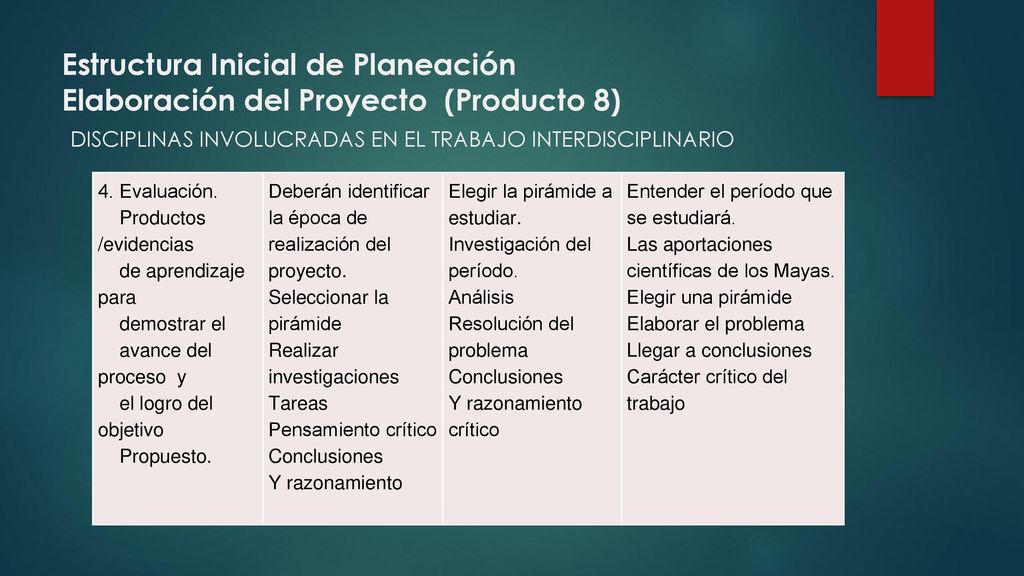 Estructura Inicial de Planeación
Elaboración del Proyecto (Producto 8)

DISCIPLINAS INVOLUCRADAS EN EL TRABAJO INTERDISCIPLINARIO

| 4. Evaluación. Productos /evidencias de aprendizaje para demostrar el avance del proceso y el logro del objetivo Propuesto. | Deberán identificar la época de realización del proyecto. Seleccionar la pirámide Realizar investigaciones Tareas Pensamiento crítico Conclusiones Y razonamiento | Elegir la pirámide a estudiar. Investigación del período. Análisis Resolución del problema Conclusiones Y razonamiento crítico | Entender el período que se estudiará. Las aportaciones científicas de los Mayas. Elegir una pirámide Elaborar el problema Llegar a conclusiones Carácter crítico del trabajo |
|---|---|---|---|